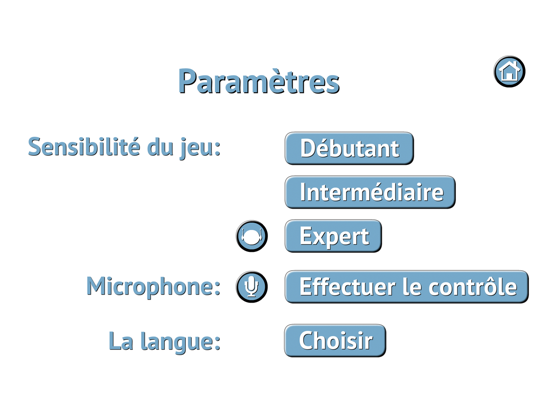 Paramètres

Sensibilité du jeu:
Débutant
Intermédiaire
Expert

Microphone:
Effectuer le contrôle

La langue:
Choisir